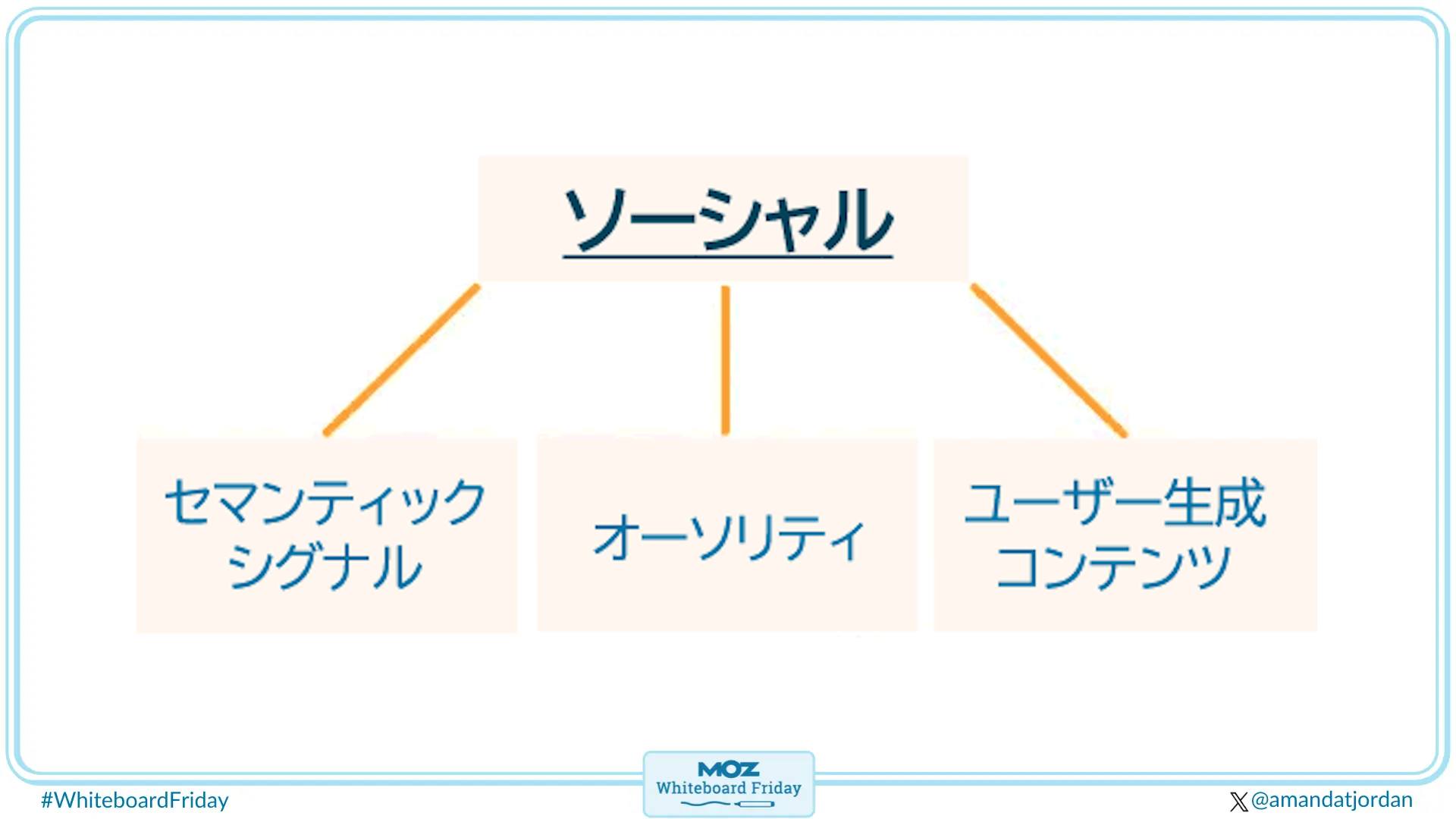 ソーシャル

セマンティック シグナル

オーソリティ

ユーザー生成 コンテンツ

#WhiteboardFriday

MOZ
Whiteboard Friday

@amandatjordan